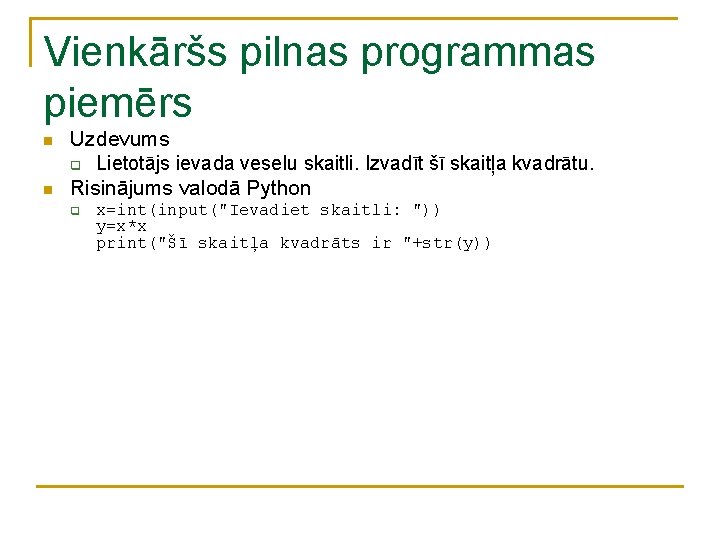 Vienkāršs pilnas programmas piemērs

Uzdevums
Lietotājs ievada veselu skaitli. Izvadīt šī skaitļa kvadrātu.

Risinājums valodā Python
x=int(input("Ievadiet skaitli: "))
y=x*x
print("Šī skaitļa kvadrāts ir "+str(y))